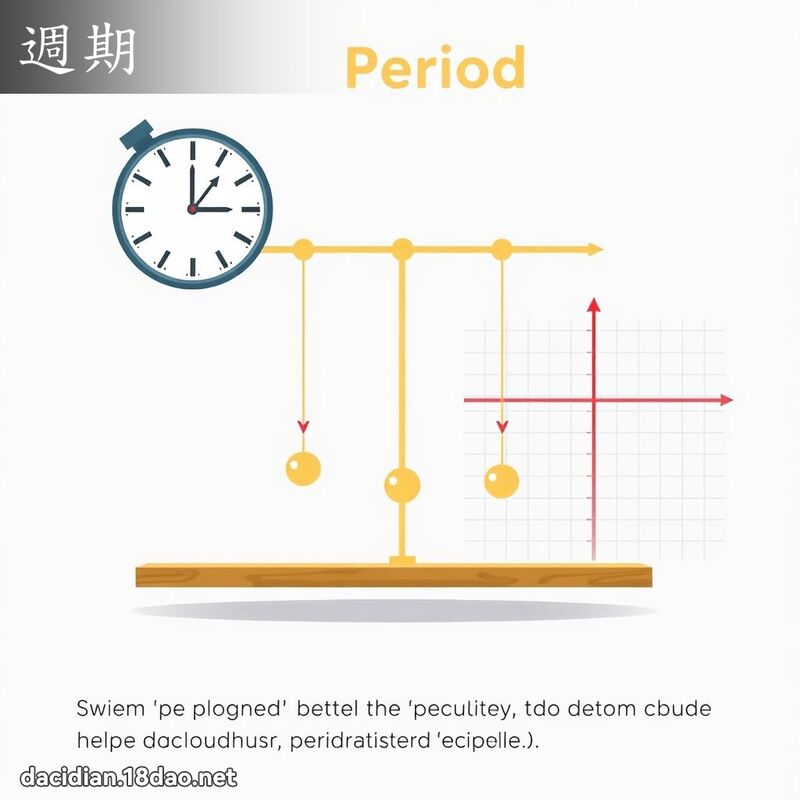 週期

Period

Swiem 'pe plogned' bettel the 'peculitey, tdo detom cbude helpe dacloudhusr, peridratisterd 'ecipelle.).

dacidian.18dao.net